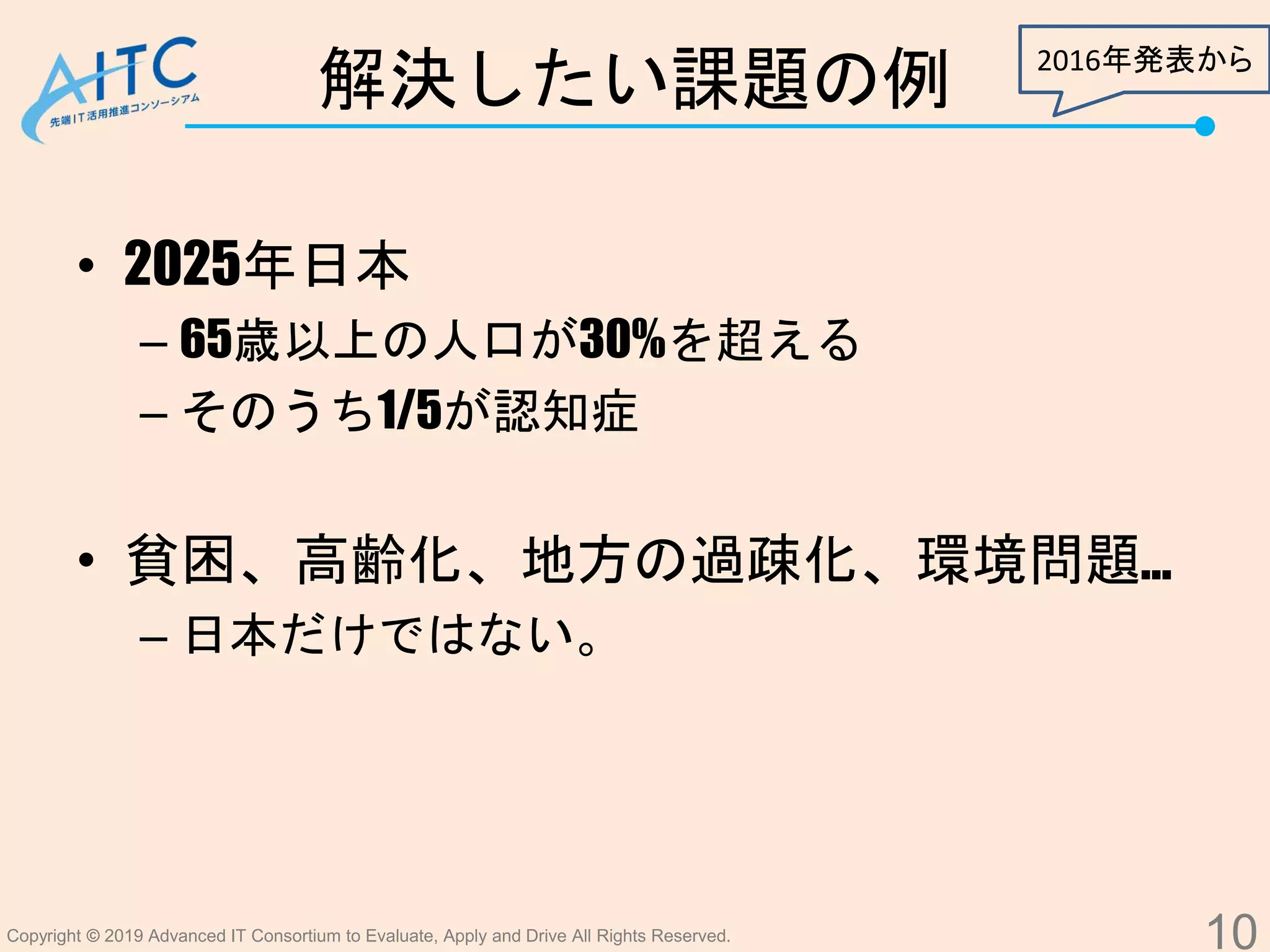 AITC
先端IT活用推進コンソーシアム

解決したい課題の例

2016年発表から

• 2025年日本
– 65歳以上の人口が30%を超える
– そのうち1/5が認知症

• 貧困、高齢化、地方の過疎化、環境問題…
– 日本だけではない。

Copyright © 2019 Advanced IT Consortium to Evaluate, Apply and Drive All Rights Reserved.

10